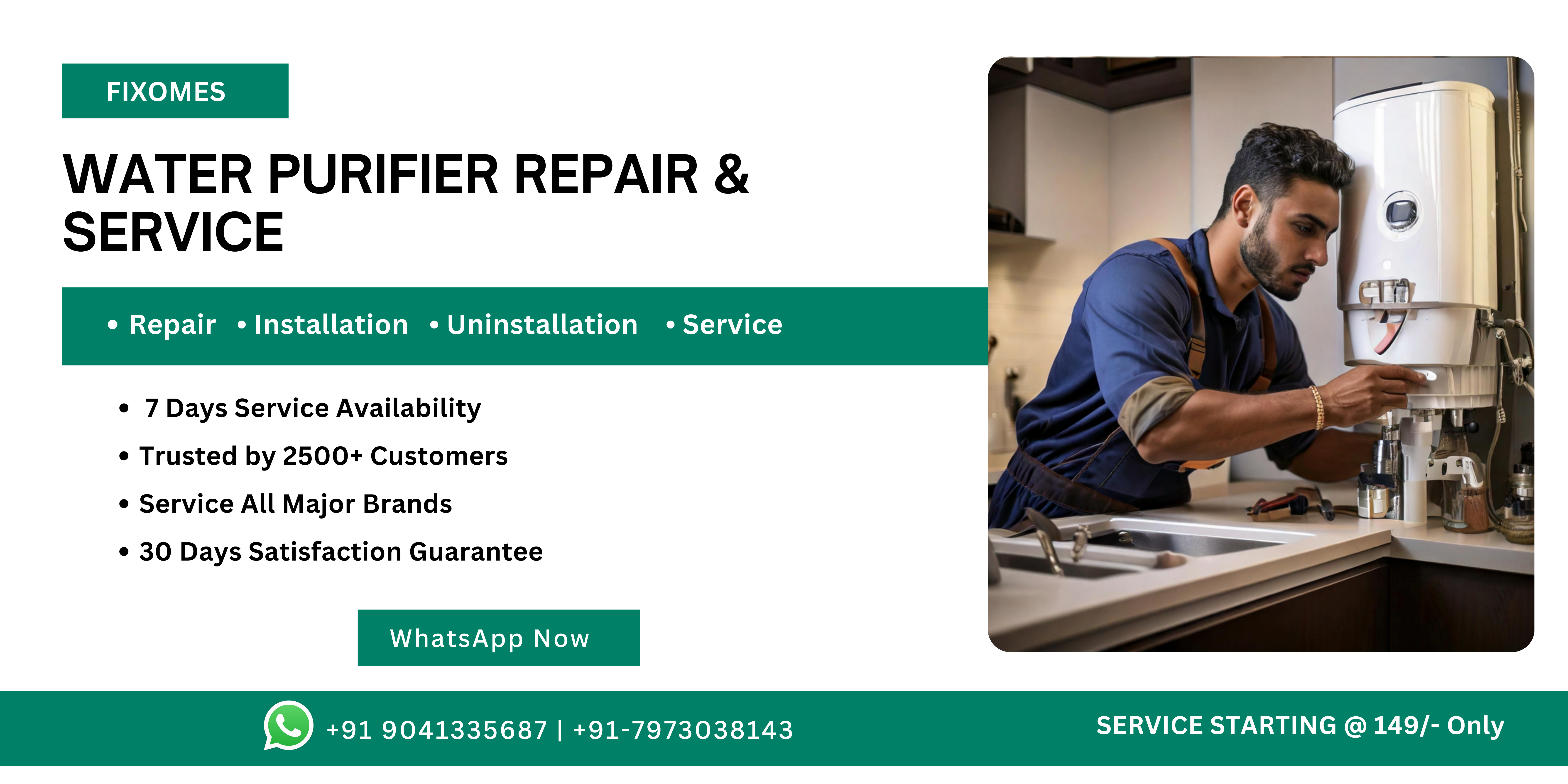 FIXOMES

WATER PURIFIER REPAIR & SERVICE

• Repair • Installation • Uninstallation • Service

• 7 Days Service Availability
• Trusted by 2500+ Customers
• Service All Major Brands
• 30 Days Satisfaction Guarantee

WhatsApp Now

+91 9041335687 | +91-7973038143

SERVICE STARTING @ 149/- Only